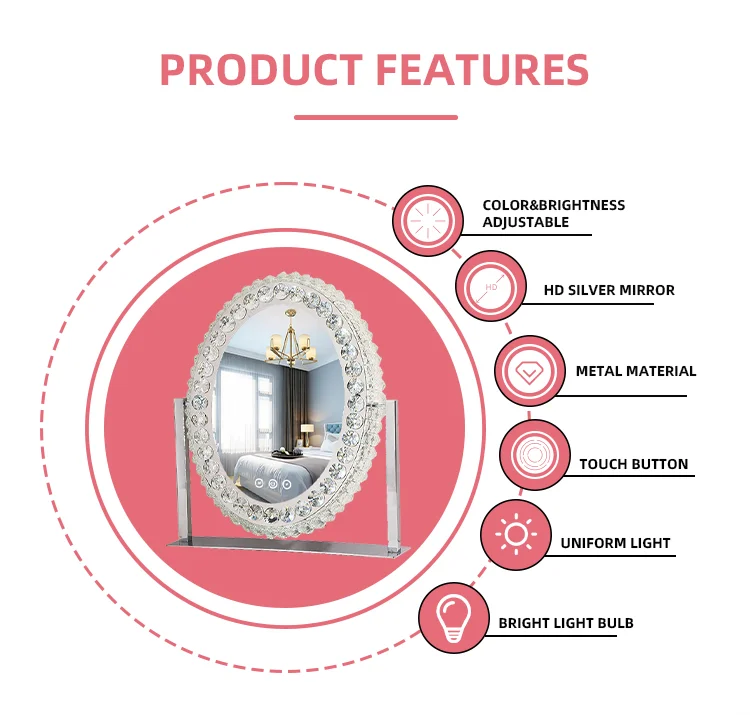 PRODUCT FEATURES

COLOR&BRIGHTNESS ADJUSTABLE

HD

HD SILVER MIRROR

METAL MATERIAL

TOUCH BUTTON

UNIFORM LIGHT

BRIGHT LIGHT BULB